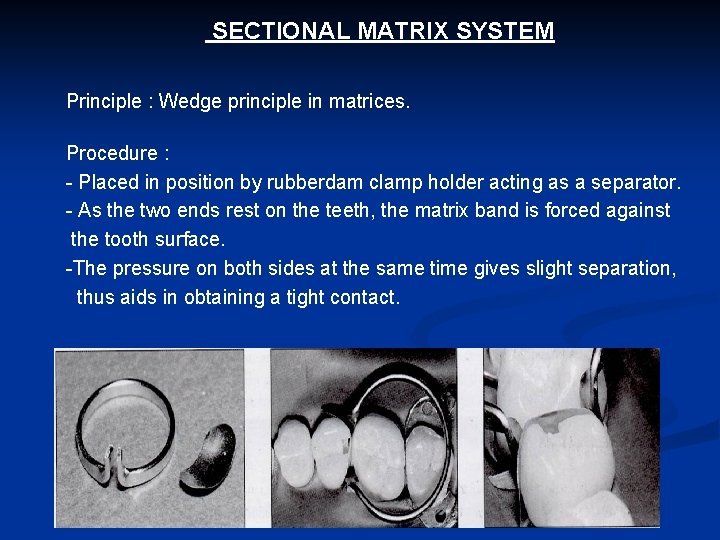 SECTIONAL MATRIX SYSTEM

Principle : Wedge principle in matrices.

Procedure :
- Placed in position by rubberdam clamp holder acting as a separator.
- As the two ends rest on the teeth, the matrix band is forced against the tooth surface.
-The pressure on both sides at the same time gives slight separation, thus aids in obtaining a tight contact.